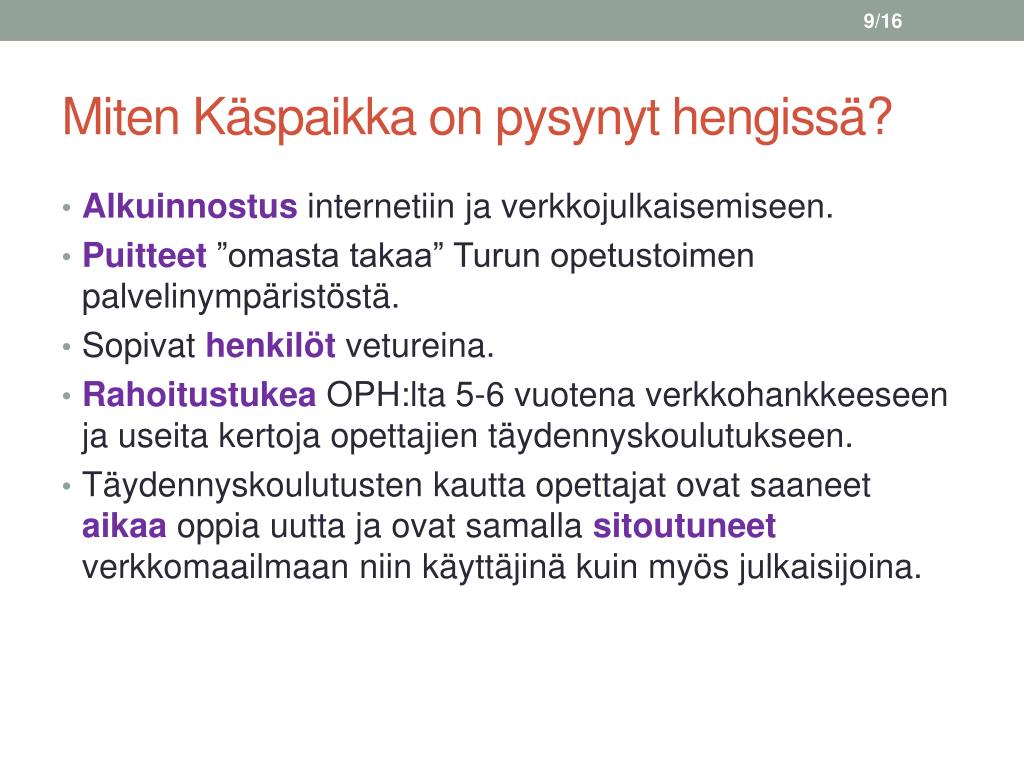 9/16

Miten Käspaikka on pysynyt hengissä?

• Alkuinnostus internetiin ja verkkojulkaisemiseen.
• Puitteet ”omasta takaa” Turun opetustoimen palvelinympäristöstä.
• Sopivat henkilöt vetureina.
• Rahoitustukea OPH:lta 5-6 vuotena verkkohankkeeseen ja useita kertoja opettajien täydennyskoulutukseen.
• Täydennyskoulutusten kautta opettajat ovat saaneet aikaa oppia uutta ja ovat samalla sitoutuneet verkkomaailmaan niin käyttäjinä kuin myös julkaisijoina.